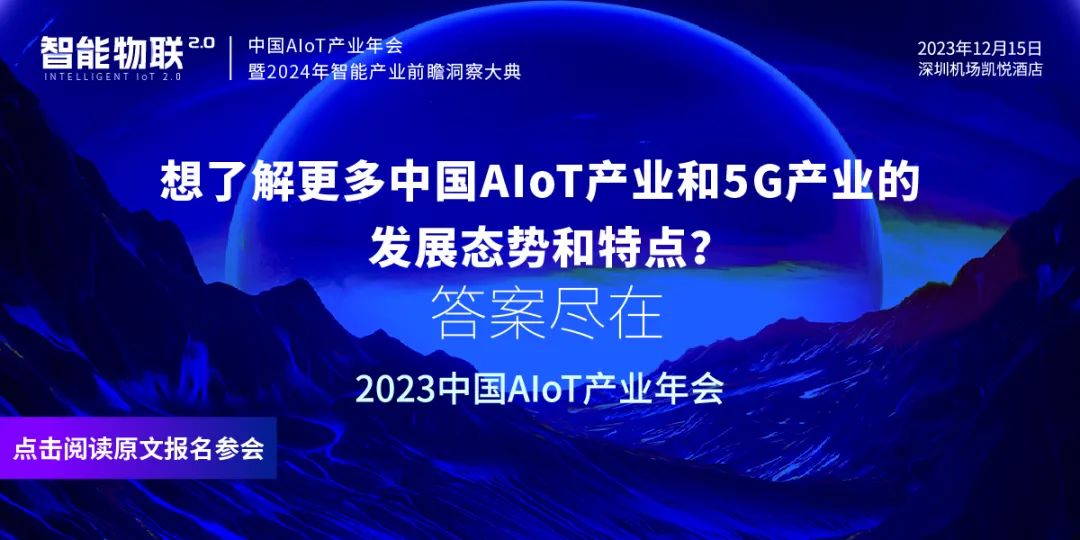 智能物联 2.0
INTELLIGENT IoT 2.0

中国AIoT产业年会
暨2024年智能产业前瞻洞察大典

2023年12月15日
深圳机场凯悦酒店

想了解更多中国AIoT产业和5G产业的发展态势和特点？

答案尽在

2023中国AIoT产业年会

点击阅读原文报名参会